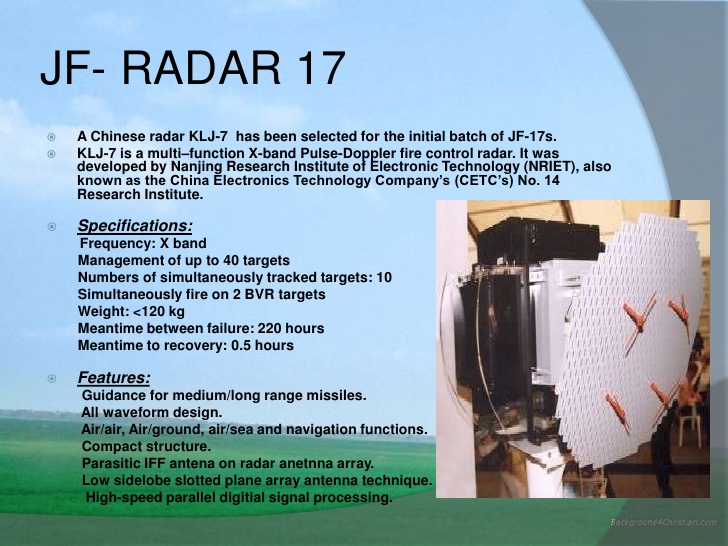 JF- RADAR 17

A Chinese radar KLJ-7 has been selected for the initial batch of JF-17s.

KLJ-7 is a multi–function X-band Pulse-Doppler fire control radar. It was developed by Nanjing Research Institute of Electronic Technology (NRIET), also known as the China Electronics Technology Company's (CETC's) No. 14 Research Institute.

Specifications:
Frequency: X band
Management of up to 40 targets
Numbers of simultaneously tracked targets: 10
Simultaneously fire on 2 BVR targets
Weight: <120 kg
Meantime between failure: 220 hours
Meantime to recovery: 0.5 hours

Features:
Guidance for medium/long range missiles.
All waveform design.
Air/air, Air/ground, air/sea and navigation functions.
Compact structure.
Parasitic IFF antena on radar anetnna array.
Low sidelobe slotted plane array antenna technique.
High-speed parallel digitial signal processing.

Background4Christian.com